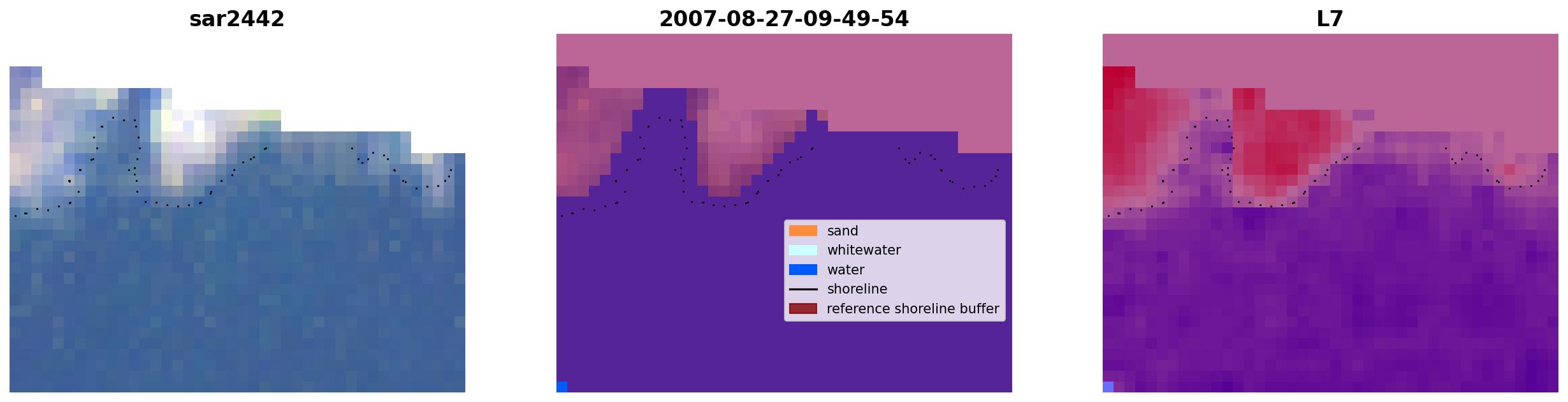 sar2442

2007-08-27-09-49-54

sand
whitewater
water
shoreline
reference shoreline buffer

L7